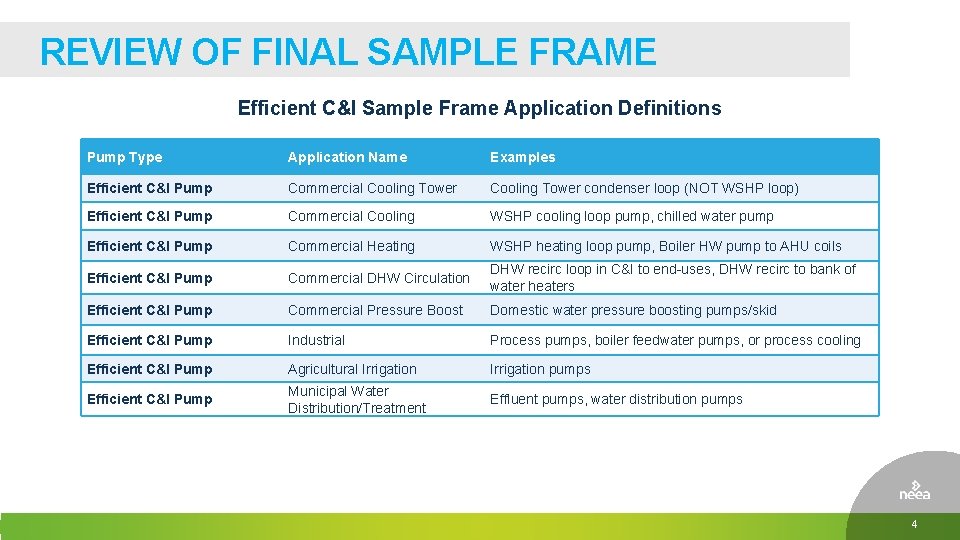 REVIEW OF FINAL SAMPLE FRAME

Efficient C&I Sample Frame Application Definitions

| Pump Type | Application Name | Examples |
|---|---|---|
| Efficient C&I Pump | Commercial Cooling Tower | Cooling Tower condenser loop (NOT WSHP loop) |
| Efficient C&I Pump | Commercial Cooling | WSHP cooling loop pump, chilled water pump |
| Efficient C&I Pump | Commercial Heating | WSHP heating loop pump, Boiler HW pump to AHU coils |
| Efficient C&I Pump | Commercial DHW Circulation | DHW recirc loop in C&I to end-uses, DHW recirc to bank of water heaters |
| Efficient C&I Pump | Commercial Pressure Boost | Domestic water pressure boosting pumps/skid |
| Efficient C&I Pump | Industrial | Process pumps, boiler feedwater pumps, or process cooling |
| Efficient C&I Pump | Agricultural Irrigation | Irrigation pumps |
| Efficient C&I Pump | Municipal Water Distribution/Treatment | Effluent pumps, water distribution pumps |

neea

4